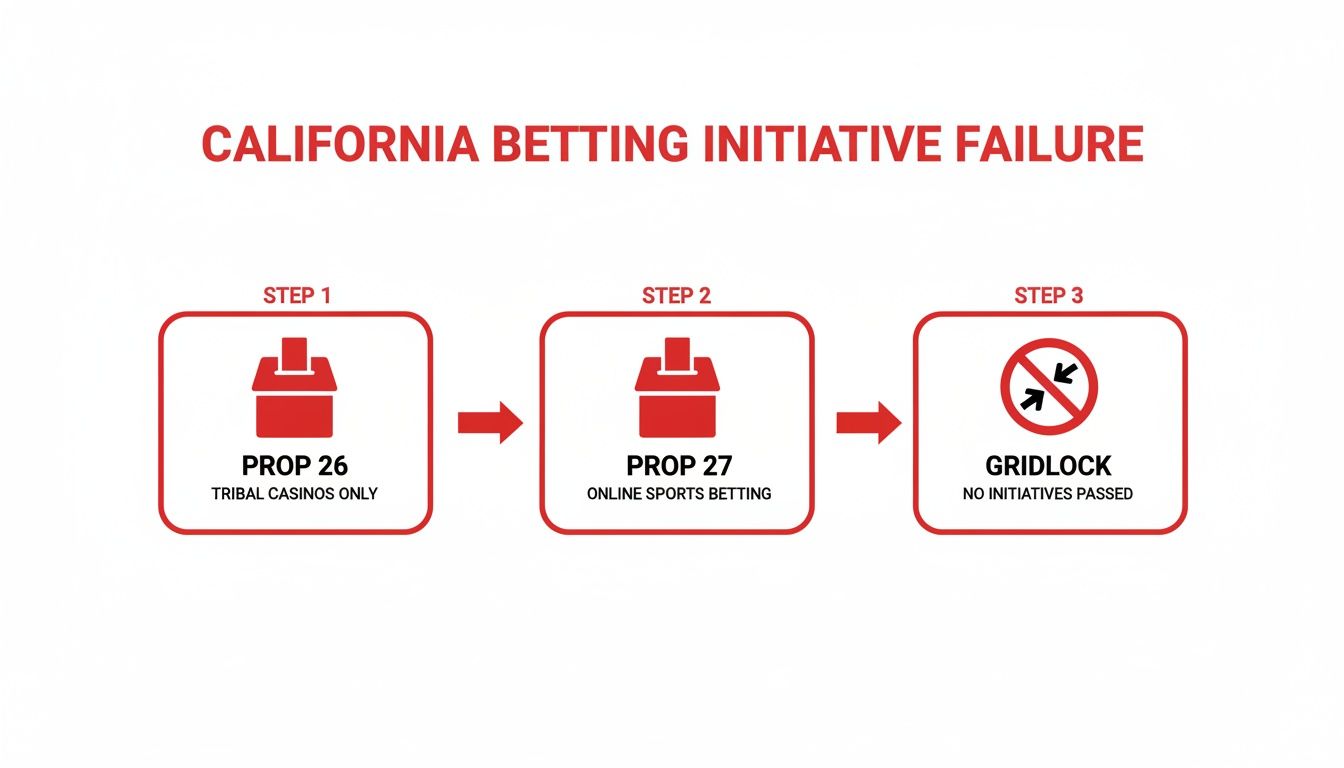 CALIFORNIA BETTING INITIATIVE FAILURE

STEP 1

PROP 26

TRIBAL CASINOS ONLY

STEP 2

PROP 27

ONLINE SPORTS BETTING

STEP 3

GRIDLOCK

NO INITIATIVES PASSED